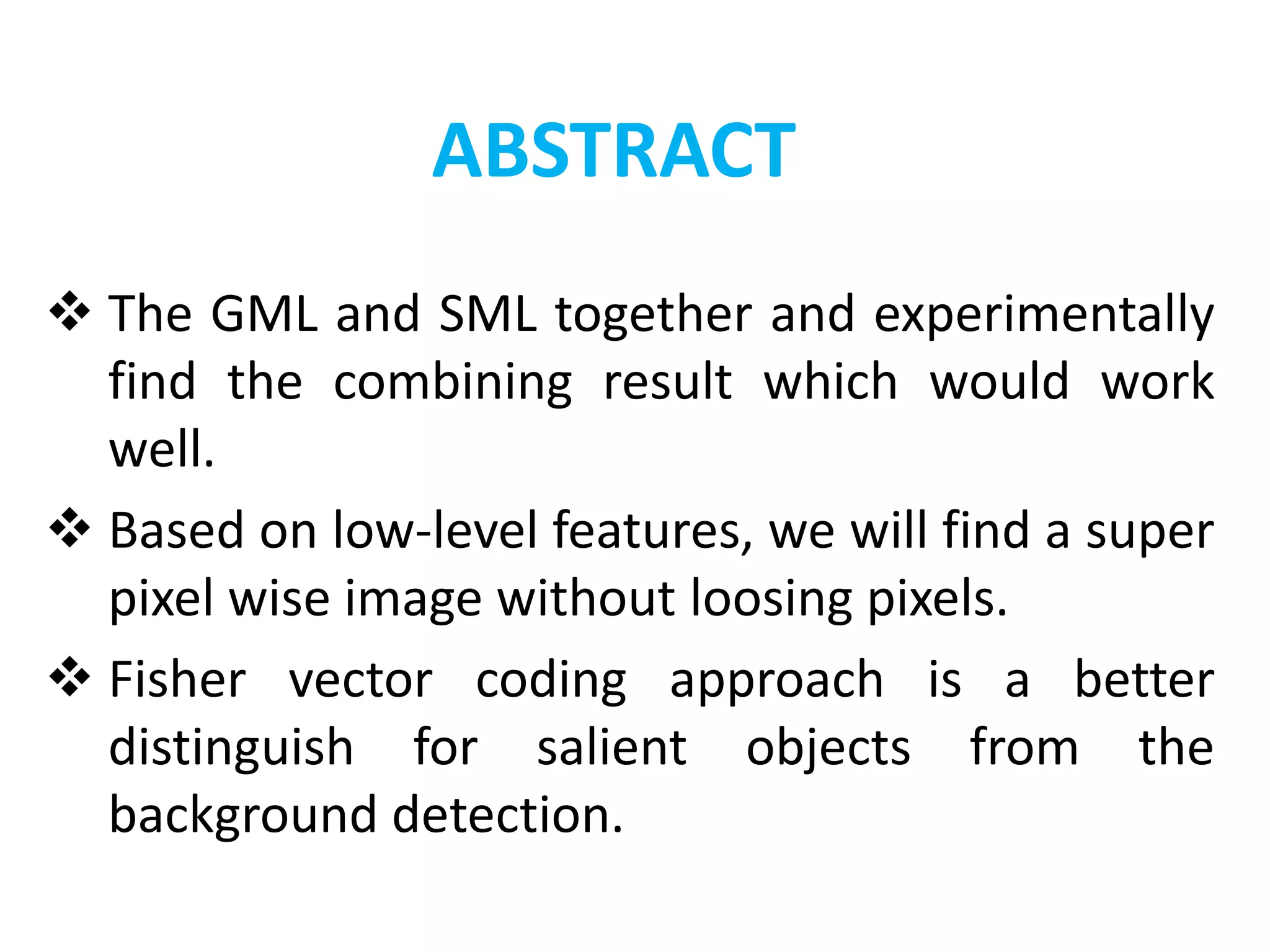 ABSTRACT

❖ The GML and SML together and experimentally find the combining result which would work well.

❖ Based on low-level features, we will find a super pixel wise image without loosing pixels.

❖ Fisher vector coding approach is a better distinguish for salient objects from the background detection.